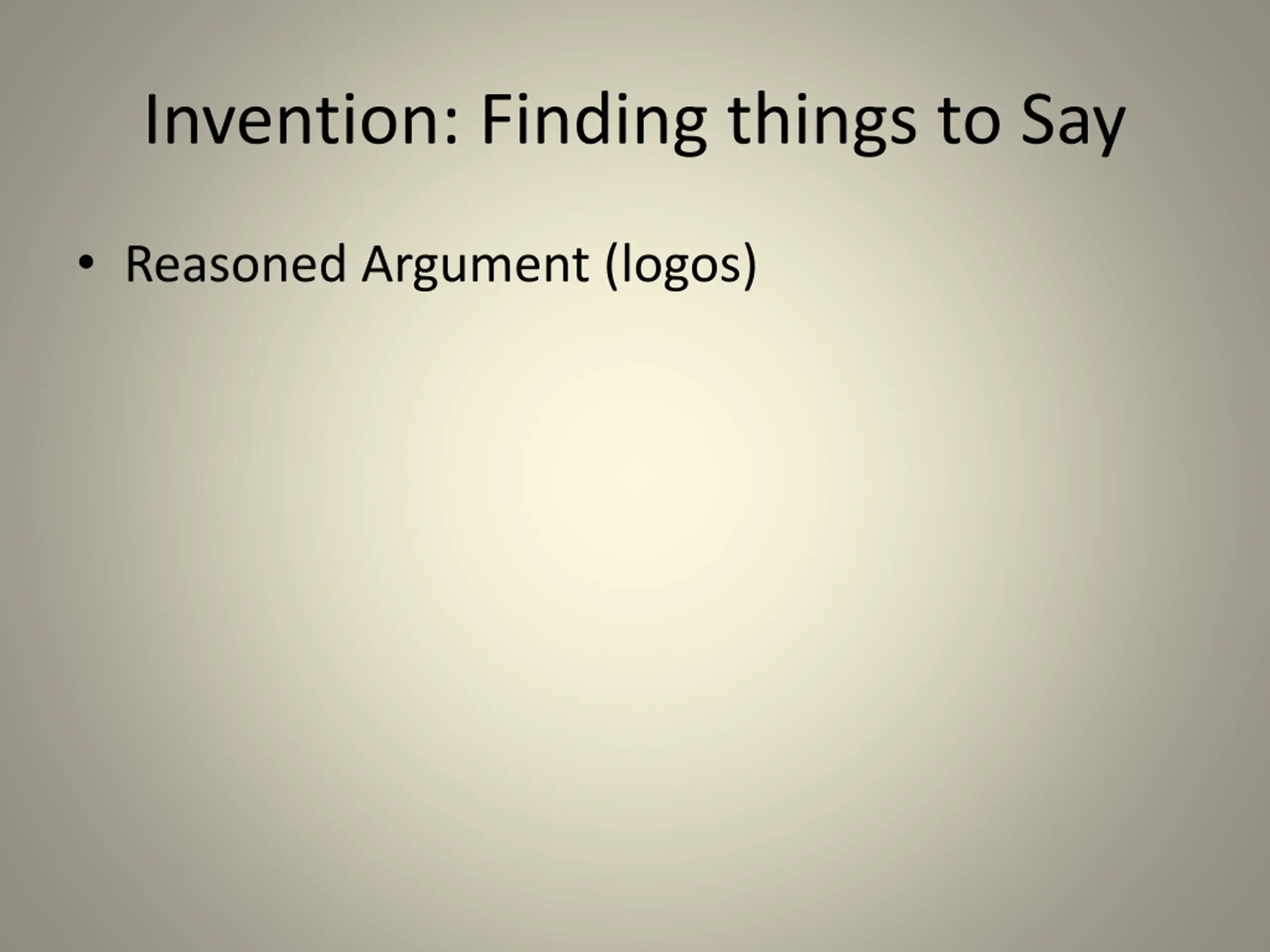 Invention: Finding things to Say

• Reasoned Argument (logos)